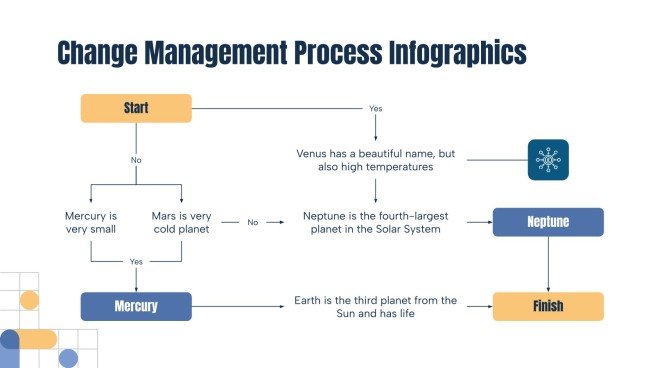 Change Management Process Infographics

Start

Yes

No

Venus has a beautiful name, but also high temperatures

Mercury is very small

Mars is very cold planet

No

Neptune is the fourth-largest planet in the Solar System

Neptune

Yes

Mercury

Earth is the third planet from the Sun and has life

Finish